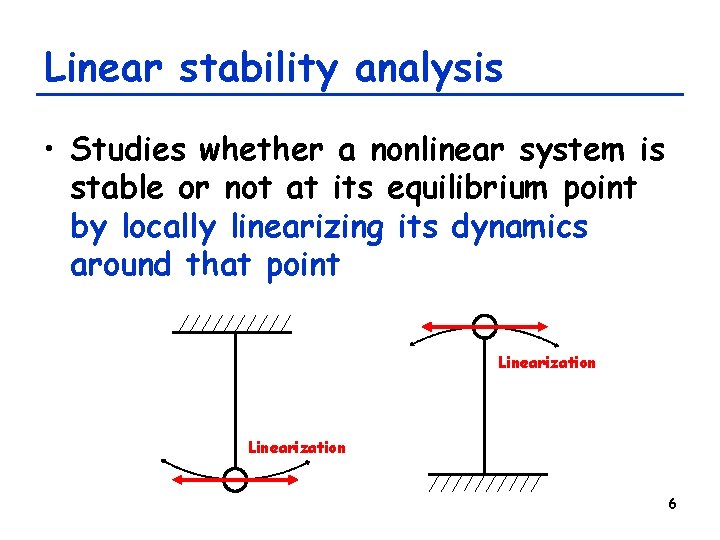 Linear stability analysis

• Studies whether a nonlinear system is stable or not at its equilibrium point by locally linearizing its dynamics around that point

Linearization

Linearization

6